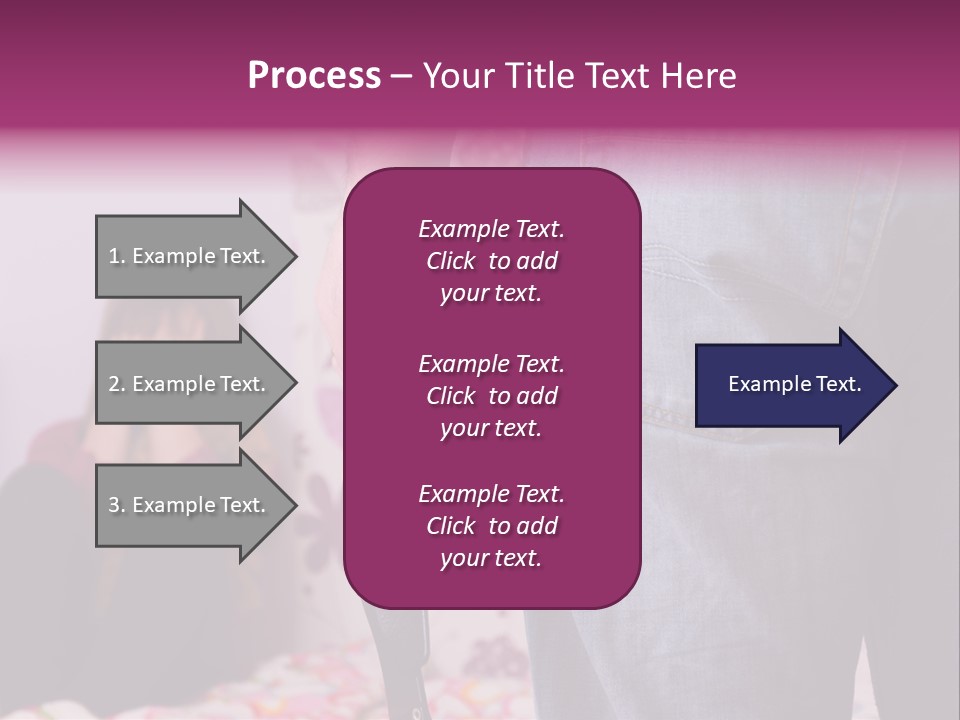 Process – Your Title Text Here

1. Example Text.

2. Example Text.

3. Example Text.

Example Text. Click to add your text.

Example Text. Click to add your text.

Example Text. Click to add your text.

Example Text.